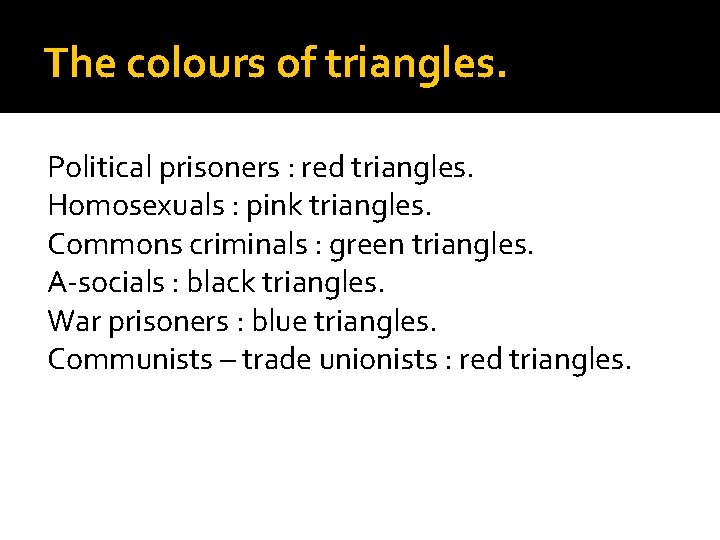 The colours of triangles.

Political prisoners : red triangles.
Homosexuals : pink triangles.
Commons criminals : green triangles.
A-socials : black triangles.
War prisoners : blue triangles.
Communists – trade unionists : red triangles.